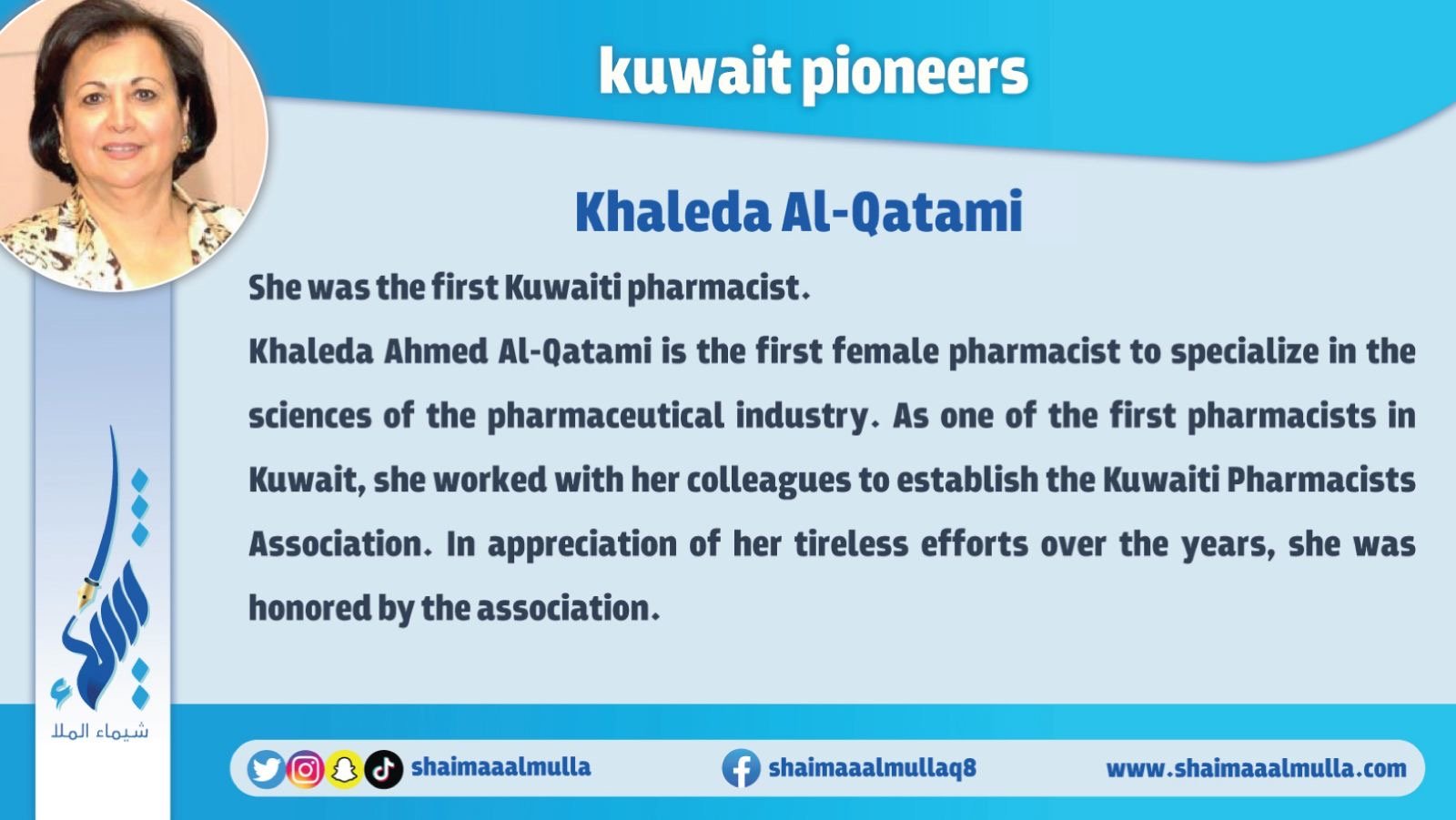 kuwait pioneers

Khaleda Al-Qatami

She was the first Kuwaiti pharmacist.

Khaleda Ahmed Al-Qatami is the first female pharmacist to specialize in the sciences of the pharmaceutical industry. As one of the first pharmacists in Kuwait, she worked with her colleagues to establish the Kuwaiti Pharmacists Association. In appreciation of her tireless efforts over the years, she was honored by the association.

شيماء الملا

shaimaaalmulla

shaimaaalmullaq8

www.shaimaaalmulla.com